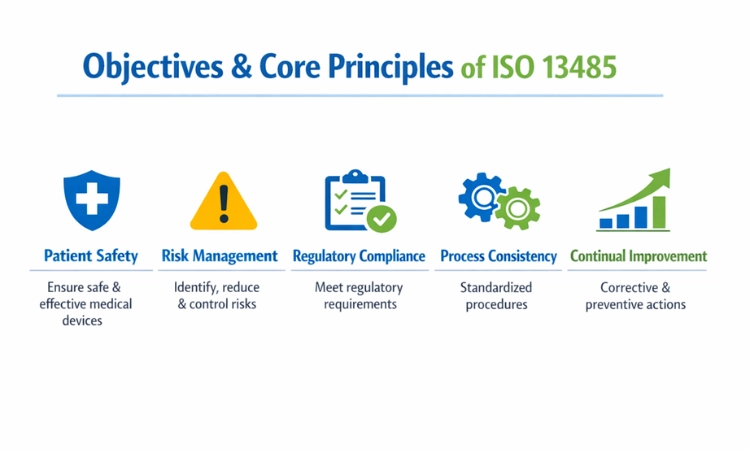 Objectives & Core Principles of ISO 13485

Patient Safety

Ensure safe & effective medical devices

Risk Management

Identify, reduce & control risks

Regulatory Compliance

Meet regulatory requirements

Process Consistency

Standardized procedures

Continual Improvement

Corrective & preventive actions